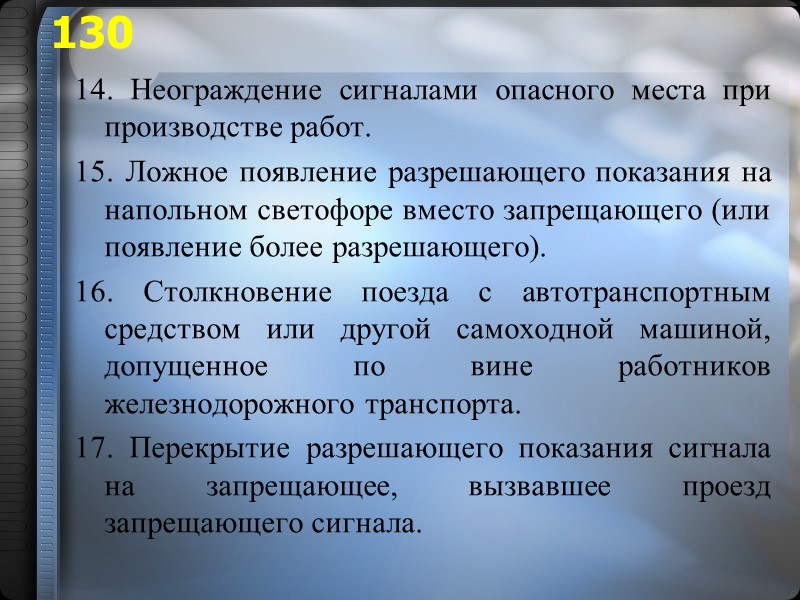 130

14. Неограждение сигналами опасного места при производстве работ.

15. Ложное появление разрешающего показания на напольном светофоре вместо запрещающего (или появление более разрешающего).

16. Столкновение поезда с автотранспортным средством или другой самоходной машиной, допущенное по вине работников железнодорожного транспорта.

17. Перекрытие разрешающего показания сигнала на запрещающее, вызвавшее проезд запрещающего сигнала.